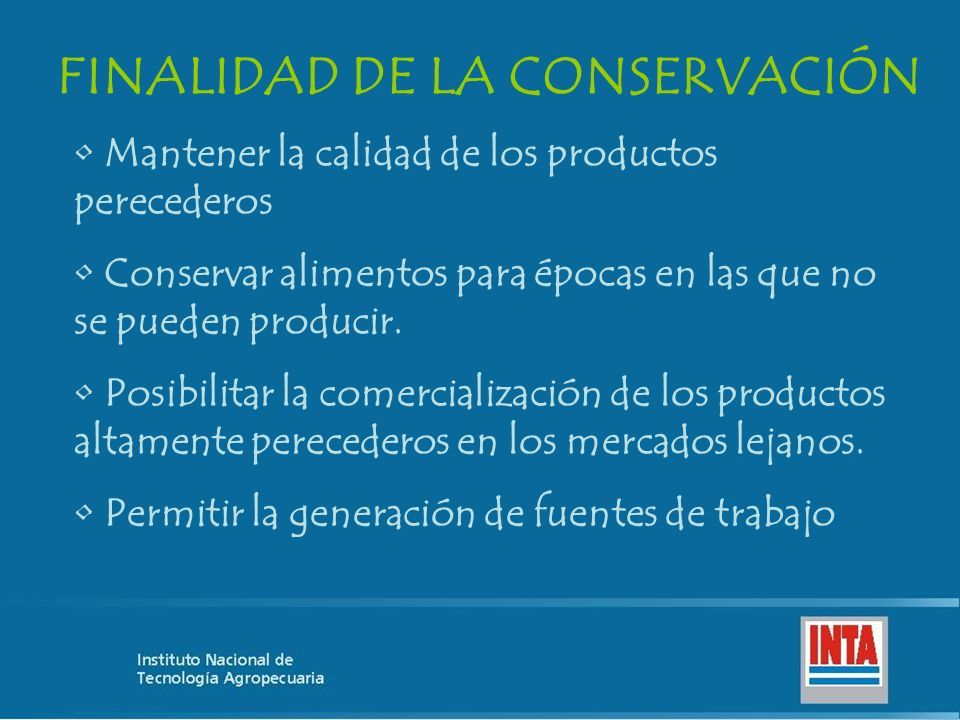 FINALIDAD DE LA CONSERVACIÓN

• Mantener la calidad de los productos perecederos

• Conservar alimentos para épocas en las que no se pueden producir.

• Posibilitar la comercialización de los productos altamente perecederos en los mercados lejanos.

• Permitir la generación de fuentes de trabajo

Instituto Nacional de Tecnología Agropecuaria

INTA